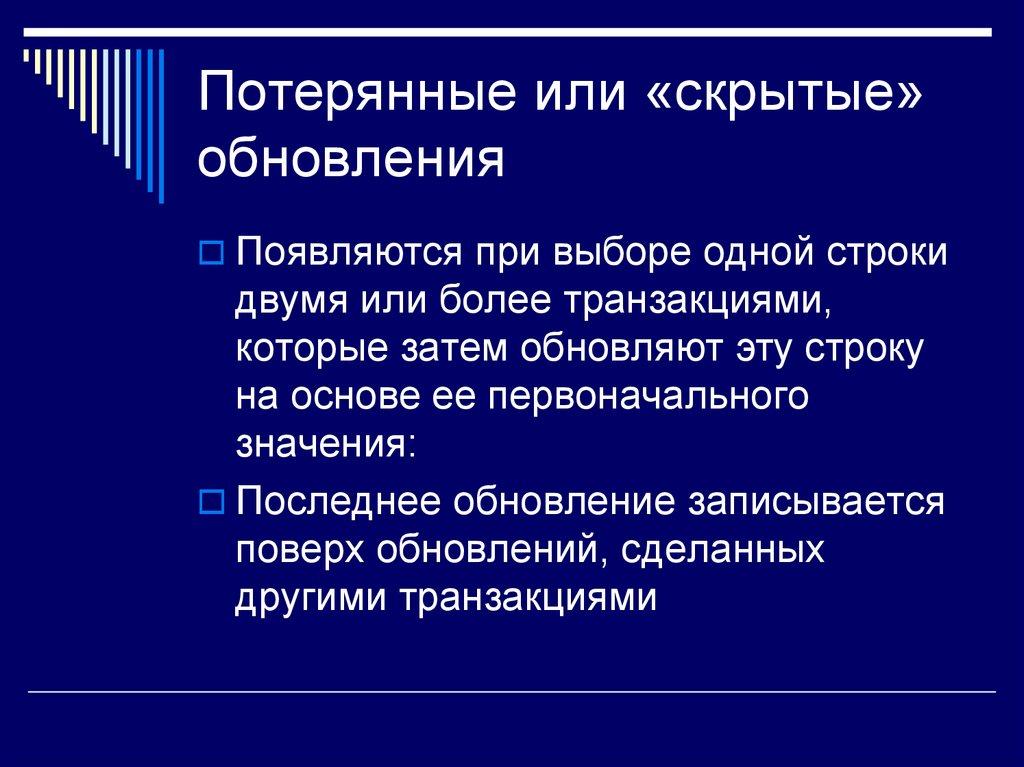 Потерянные или «скрытые» обновления

Появляются при выборе одной строки двумя или более транзакциями, которые затем обновляют эту строку на основе ее первоначального значения:

Последнее обновление записывается поверх обновлений, сделанных другими транзакциями